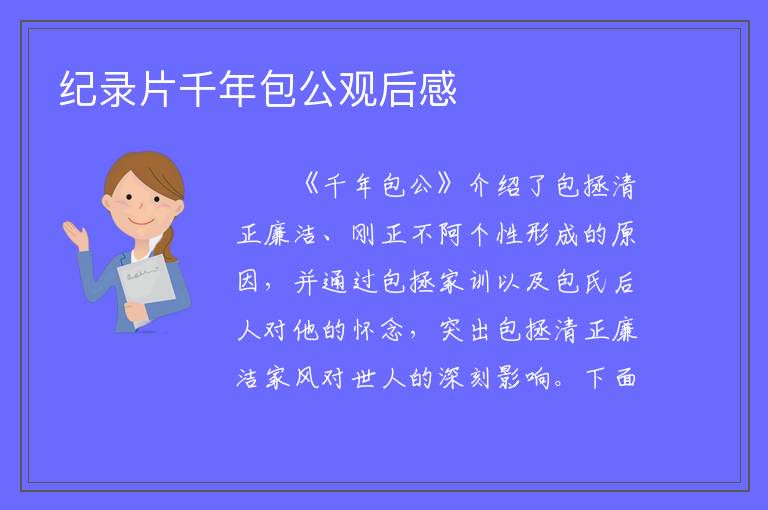 纪录片千年包公观后感

《千年包公》介绍了包拯清正廉洁、刚正不阿个性形成的原因，并通过包拯家训以及包氏后人对他的怀念，突出包拯清正廉洁家风对世人的深刻影响。下面